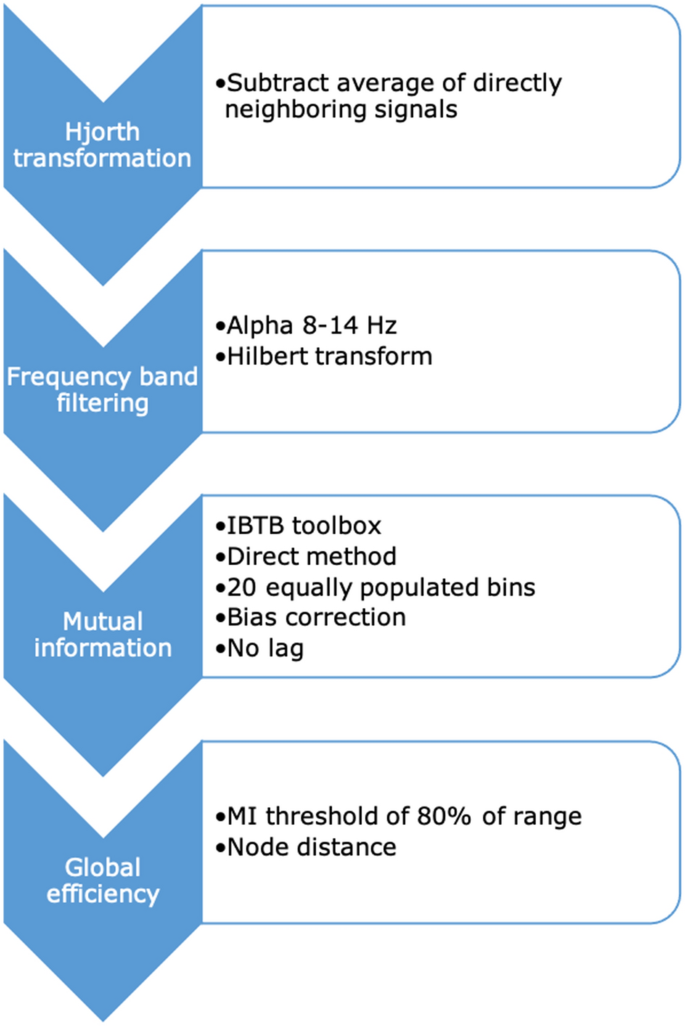 Hjorth transformation

•Subtract average of directly neighboring signals

Frequency band filtering

•Alpha 8-14 Hz
•Hilbert transform

Mutual information

•IBTB toolbox
•Direct method
•20 equally populated bins
•Bias correction
•No lag

Global efficiency

•MI threshold of 80% of range
•Node distance